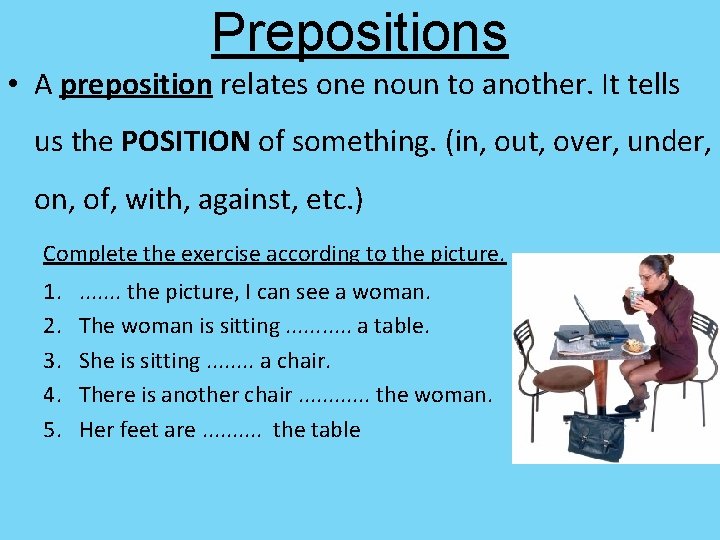 Prepositions

• A preposition relates one noun to another. It tells us the POSITION of something. (in, out, over, under, on, of, with, against, etc.)

Complete the exercise according to the picture.

1. ....... the picture, I can see a woman.
2. The woman is sitting ........... a table.
3. She is sitting ........ a chair.
4. There is another chair ............ the woman.
5. Her feet are .......... the table